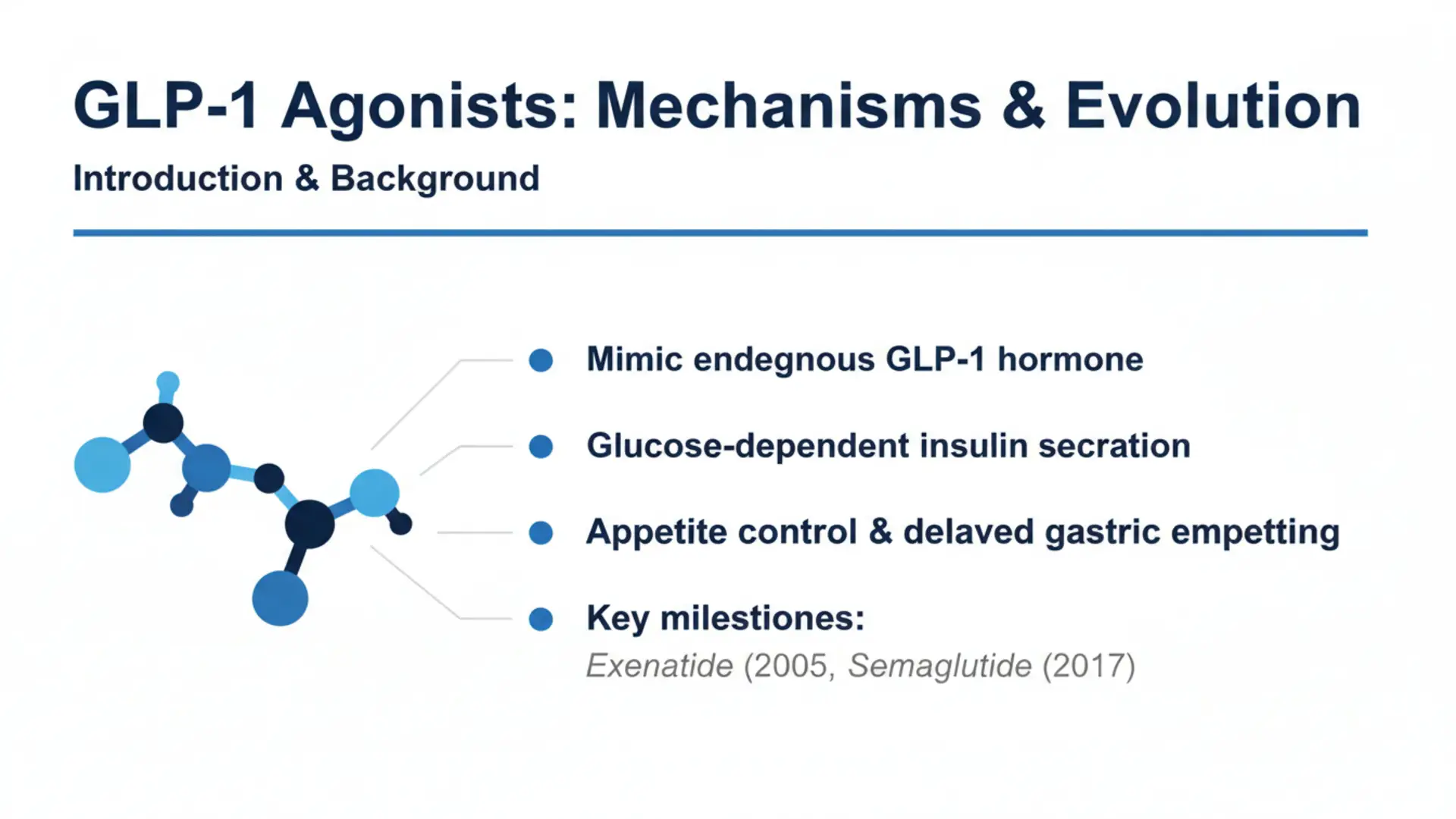 GLP-1 Agonists: Mechanisms & Evolution

Introduction & Background

Mimic endegnous GLP-1 hormone

Glucose-dependent insulin secration

Appetite control & delaved gastric empetting

Key milestiones:

Exenatide (2005, Semaglutide (2017)